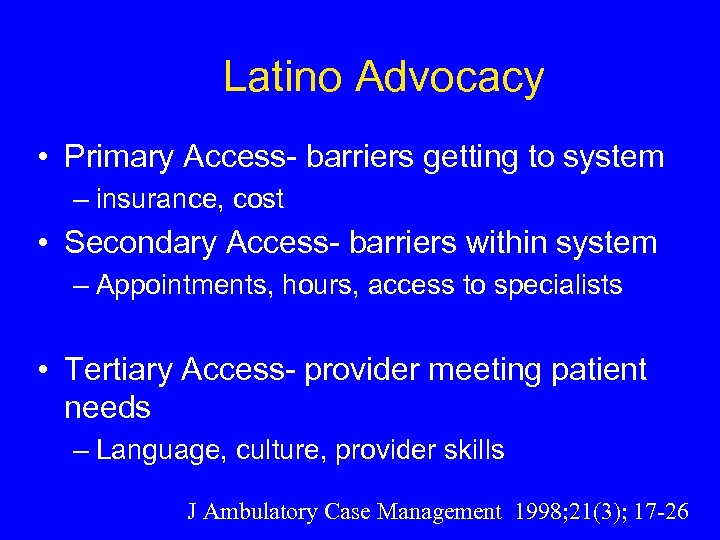 Latino Advocacy

• Primary Access- barriers getting to system
– insurance, cost
• Secondary Access- barriers within system
– Appointments, hours, access to specialists

• Tertiary Access- provider meeting patient needs
– Language, culture, provider skills

J Ambulatory Case Management 1998;21(3); 17-26